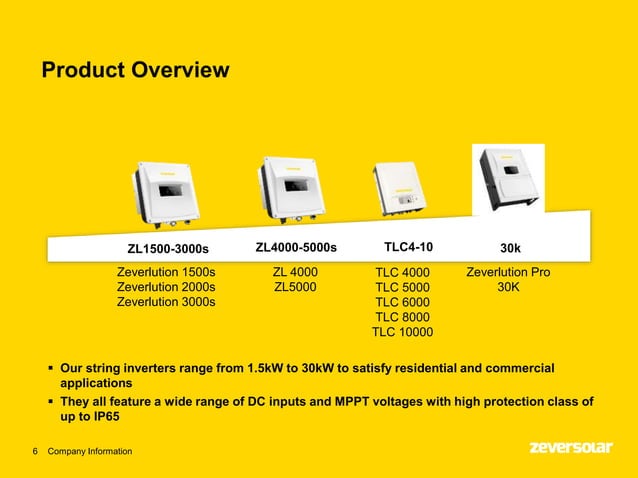 Product Overview

ZL1500-3000s
Zeverlution 1500s
Zeverlution 2000s
Zeverlution 3000s

ZL4000-5000s
ZL 4000
ZL5000

TLC4-10
TLC 4000
TLC 5000
TLC 6000
TLC 8000
TLC 10000

30k
Zeverlution Pro 30K

▪ Our string inverters range from 1.5kW to 30kW to satisfy residential and commercial applications
▪ They all feature a wide range of DC inputs and MPPT voltages with high protection class of up to IP65

6 Company Information

zeversolar